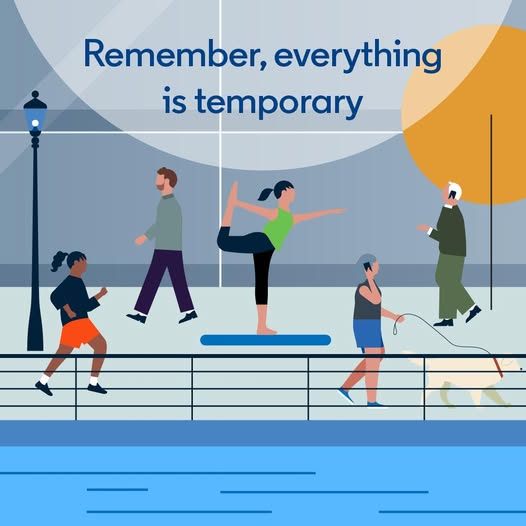 Remember, everything is temporary